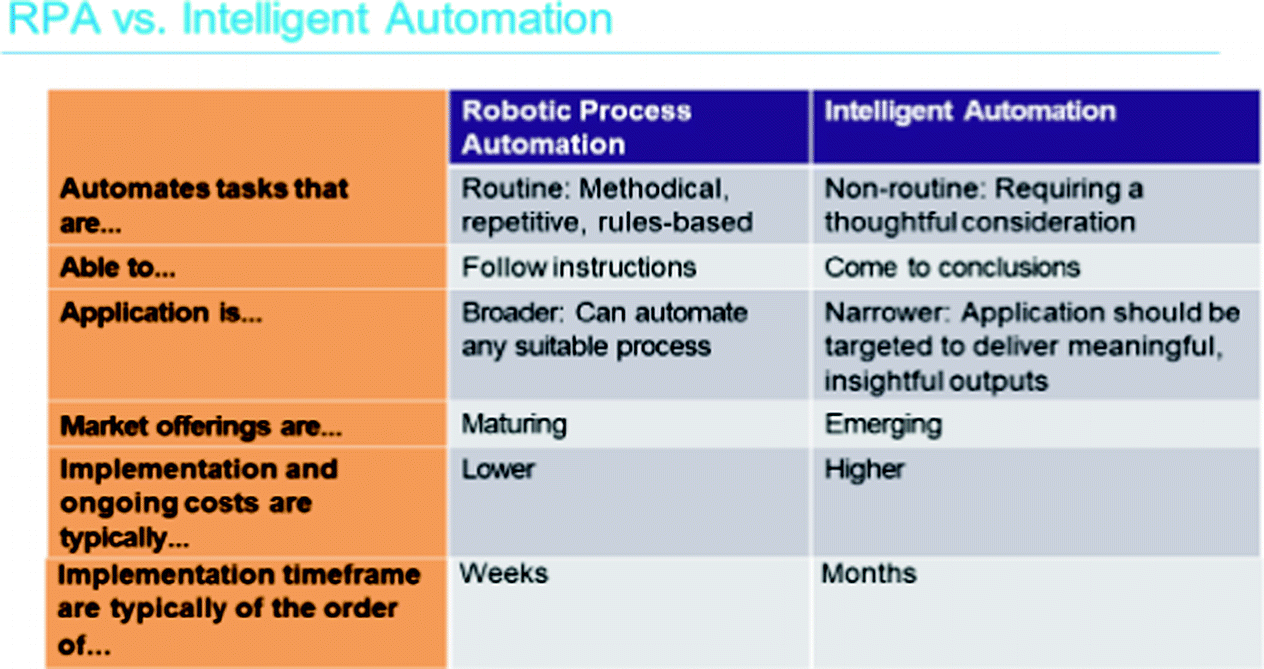 RPA vs. Intelligent Automation

| | Robotic Process Automation | Intelligent Automation |
|---|---|---|
| Automates tasks that are... | Routine: Methodical, repetitive, rules-based | Non-routine: Requiring a thoughtful consideration |
| Able to... | Follow instructions | Come to conclusions |
| Application is... | Broader: Can automate any suitable process | Narrower: Application should be targeted to deliver meaningful, insightful outputs |
| Market offerings are... | Maturing | Emerging |
| Implementation and ongoing costs are typically... | Lower | Higher |
| Implementation timeframe are typically of the order of... | Weeks | Months |